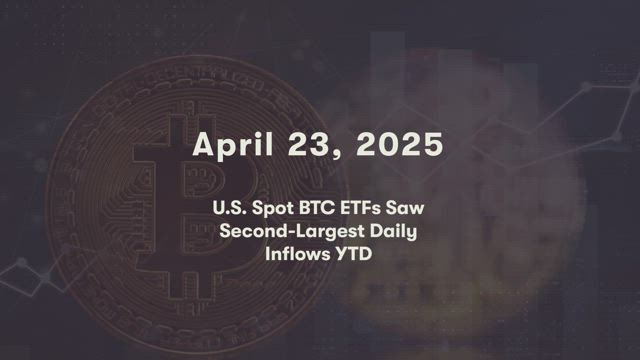 April 23, 2025

U.S. Spot BTC ETFs Saw Second-Largest Daily Inflows YTD